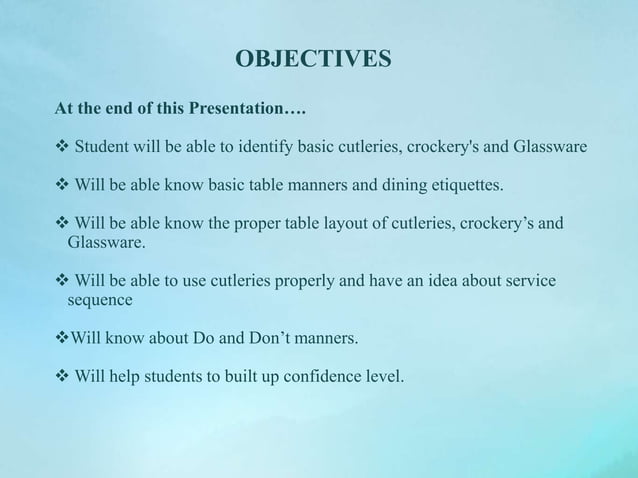 OBJECTIVES

At the end of this Presentation….

❖ Student will be able to identify basic cutleries, crockery's and Glassware

❖ Will be able know basic table manners and dining etiquettes.

❖ Will be able know the proper table layout of cutleries, crockery’s and Glassware.

❖ Will be able to use cutleries properly and have an idea about service sequence

❖Will know about Do and Don’t manners.

❖ Will help students to built up confidence level.